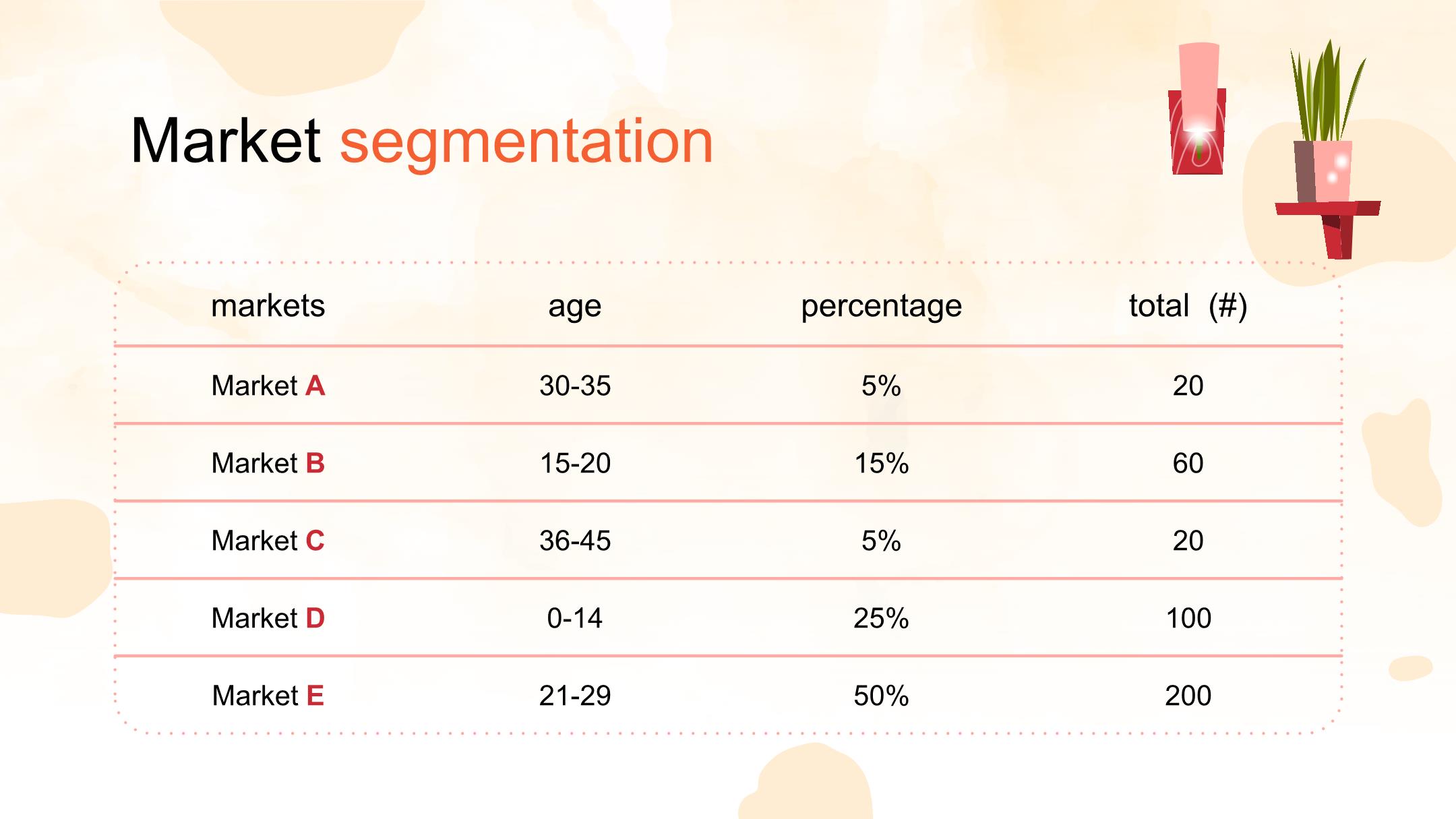 Market segmentation

| markets | age | percentage | total (#) |
|---|---|---|---|
| Market A | 30-35 | 5% | 20 |
| Market B | 15-20 | 15% | 60 |
| Market C | 36-45 | 5% | 20 |
| Market D | 0-14 | 25% | 100 |
| Market E | 21-29 | 50% | 200 |